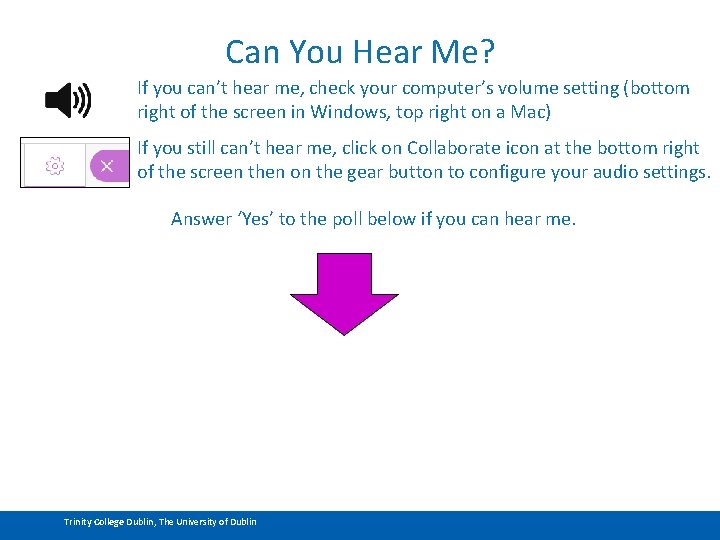 Can You Hear Me?

If you can’t hear me, check your computer’s volume setting (bottom right of the screen in Windows, top right on a Mac)

If you still can’t hear me, click on Collaborate icon at the bottom right of the screen then on the gear button to configure your audio settings.

Answer ‘Yes’ to the poll below if you can hear me.

Trinity College Dublin, The University of Dublin